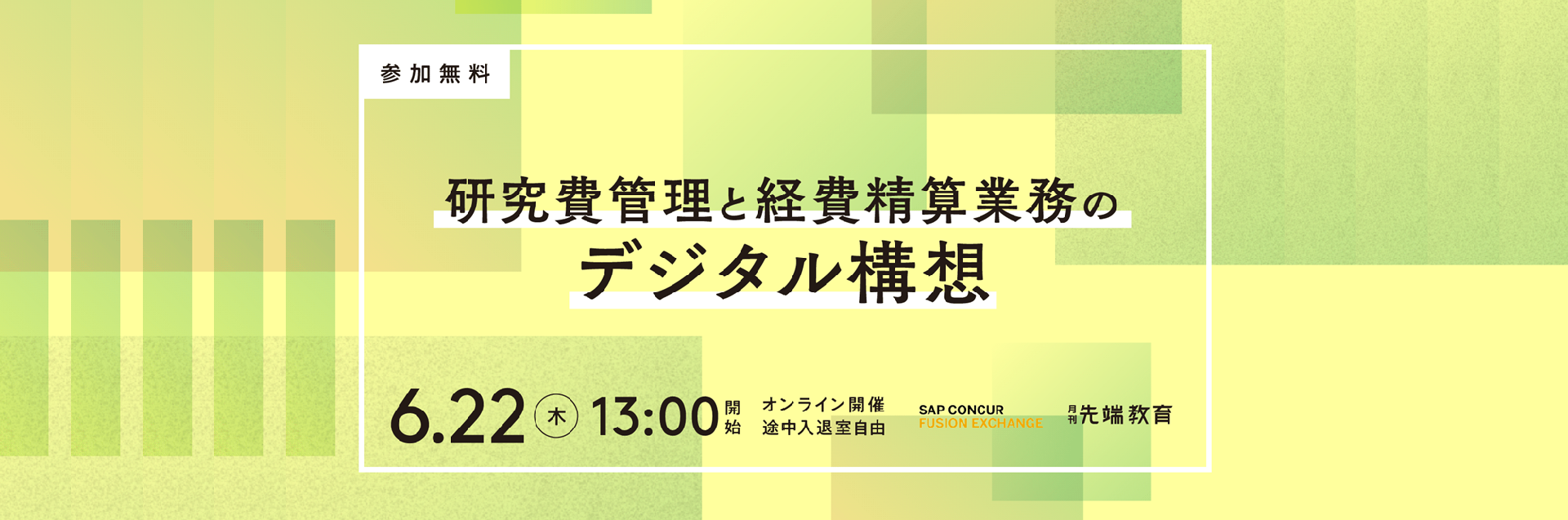 参加無料

研究費管理と経費精算業務の
デジタル構想

6.22 木 13:00 開始

オンライン開催
途中入退室自由

SAP CONCUR
FUSION EXCHANGE

月刊 先端教育